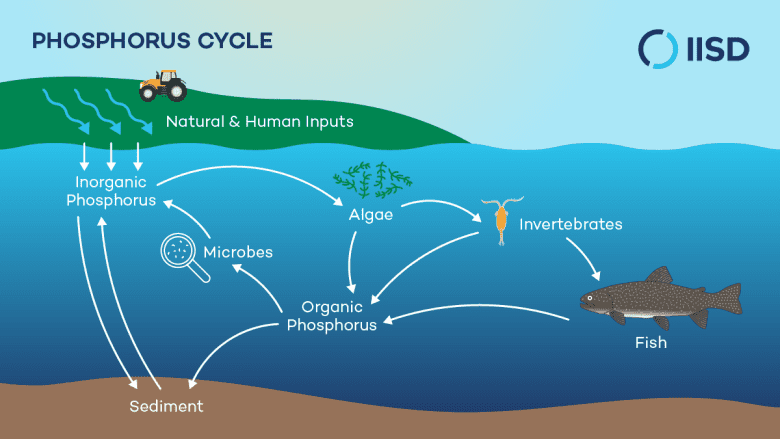 PHOSPHORUS CYCLE

IISD

Natural & Human Inputs

Inorganic Phosphorus

Algae

Invertebrates

Microbes

Organic Phosphorus

Fish

Sediment